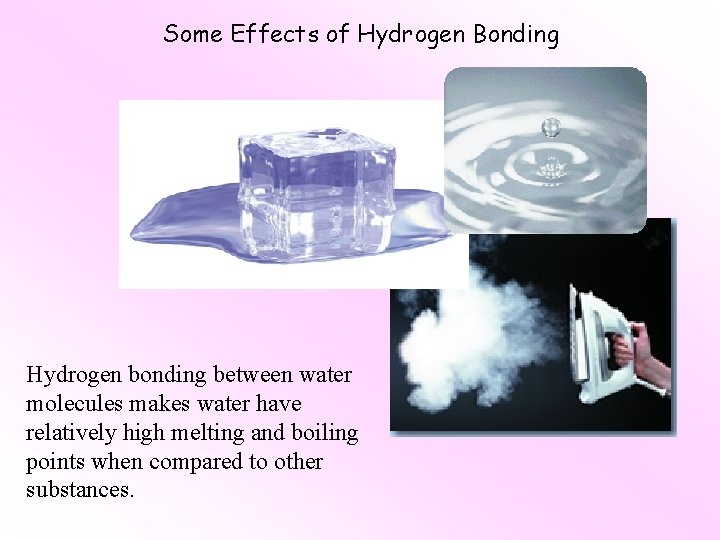 Some Effects of Hydrogen Bonding

Hydrogen bonding between water molecules makes water have relatively high melting and boiling points when compared to other substances.